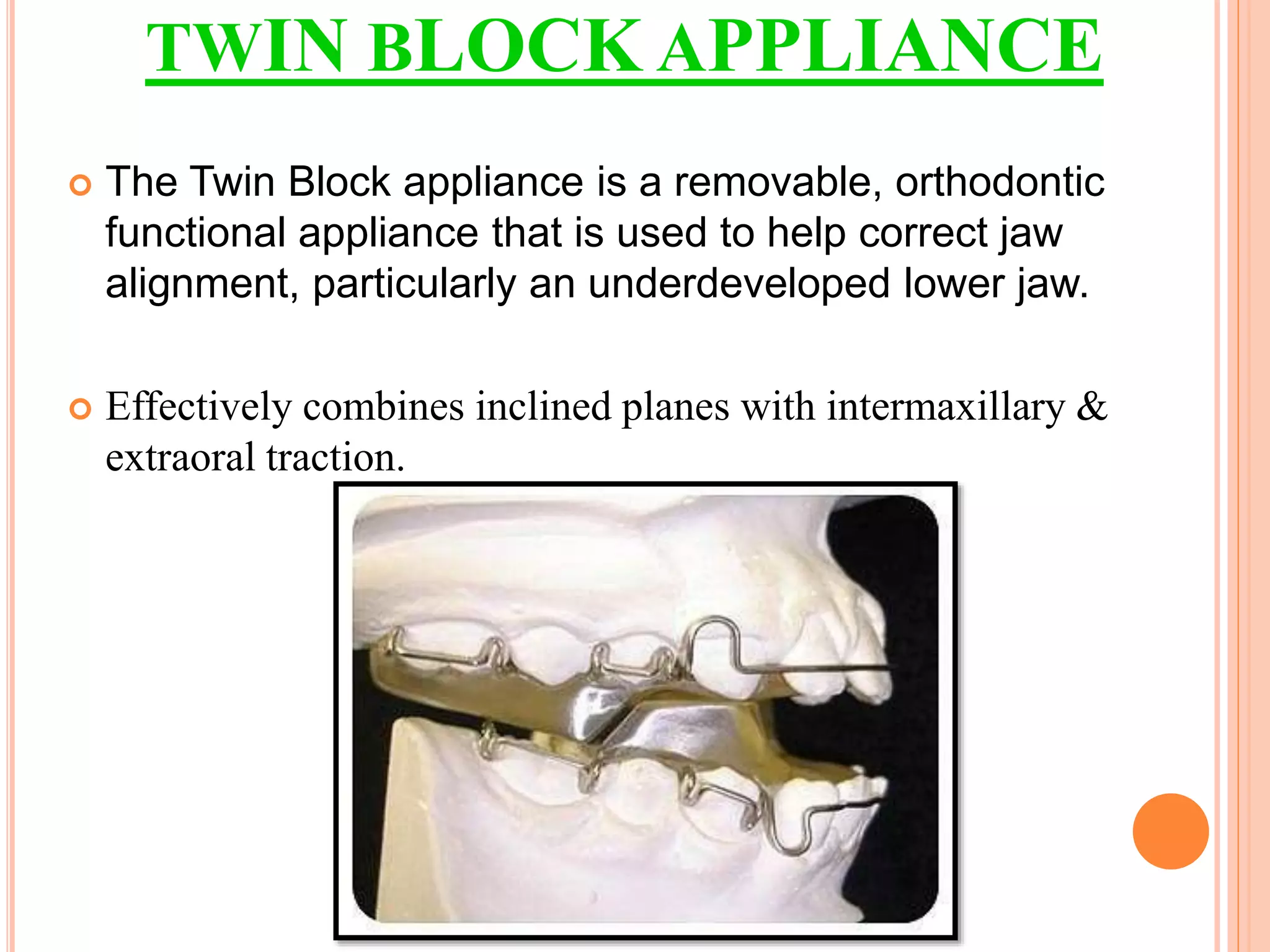 TWIN BLOCK APPLIANCE

The Twin Block appliance is a removable, orthodontic functional appliance that is used to help correct jaw alignment, particularly an underdeveloped lower jaw.

Effectively combines inclined planes with intermaxillary & extraoral traction.